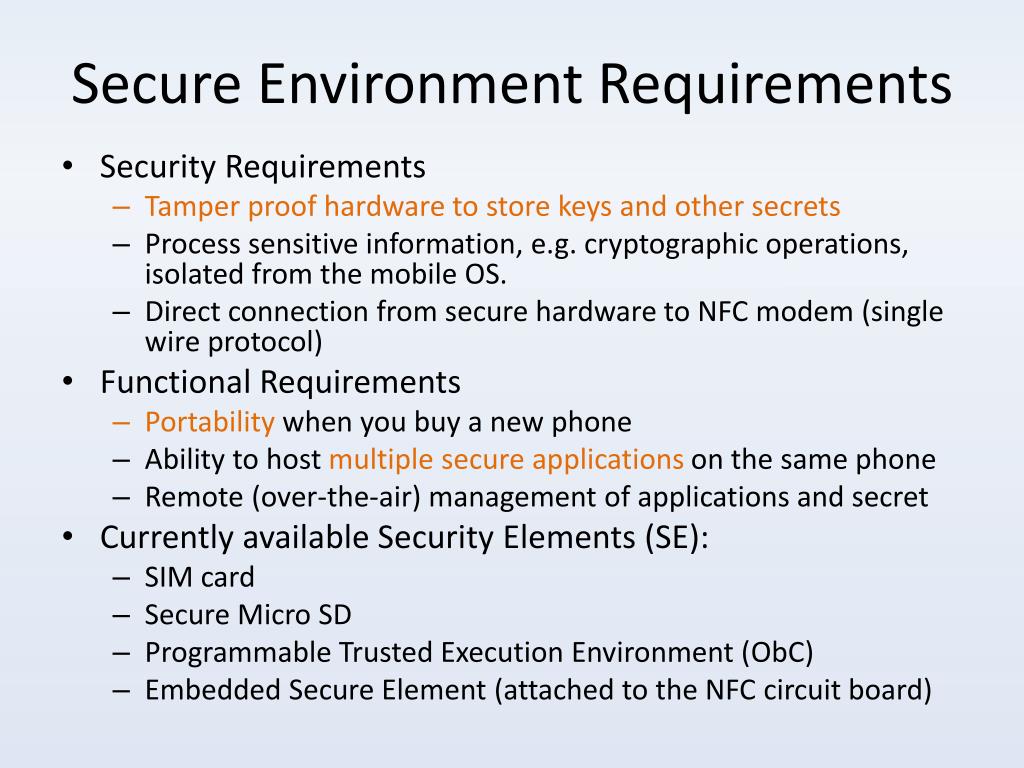 Secure Environment Requirements

• Security Requirements
  – Tamper proof hardware to store keys and other secrets
  – Process sensitive information, e.g. cryptographic operations, isolated from the mobile OS.
  – Direct connection from secure hardware to NFC modem (single wire protocol)
• Functional Requirements
  – Portability when you buy a new phone
  – Ability to host multiple secure applications on the same phone
  – Remote (over-the-air) management of applications and secret
• Currently available Security Elements (SE):
  – SIM card
  – Secure Micro SD
  – Programmable Trusted Execution Environment (ObC)
  – Embedded Secure Element (attached to the NFC circuit board)